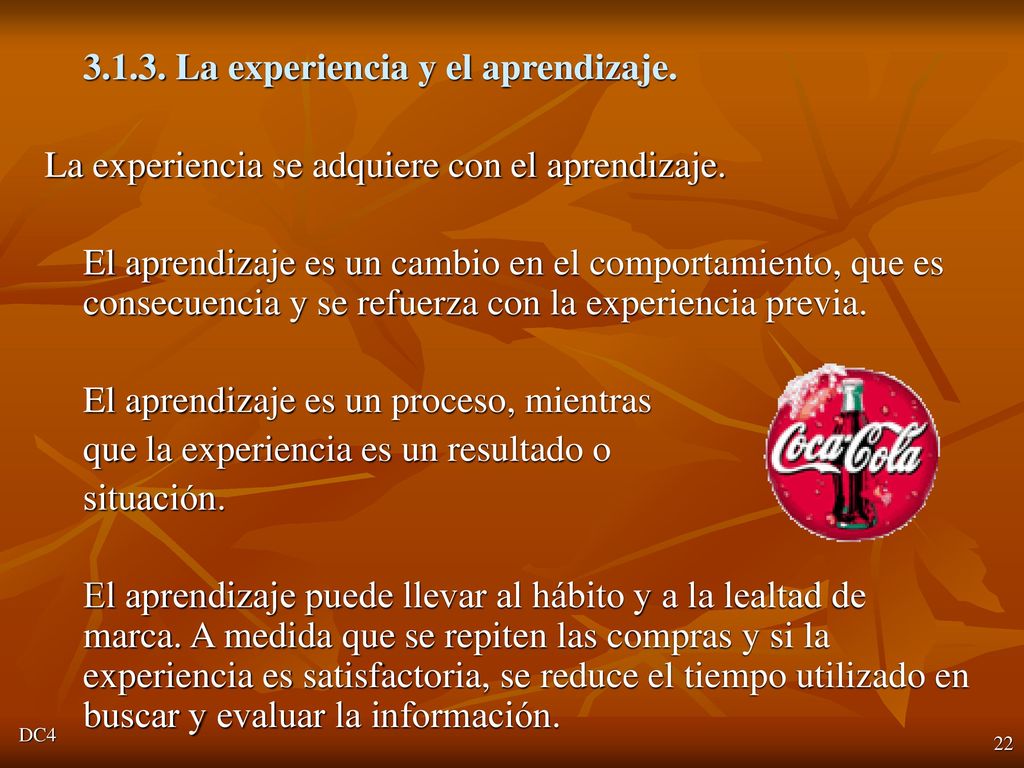 3.1.3. La experiencia y el aprendizaje.

La experiencia se adquiere con el aprendizaje.

El aprendizaje es un cambio en el comportamiento, que es consecuencia y se refuerza con la experiencia previa.

El aprendizaje es un proceso, mientras que la experiencia es un resultado o situación.

Coca-Cola

El aprendizaje puede llevar al hábito y a la lealtad de marca. A medida que se repiten las compras y si la experiencia es satisfactoria, se reduce el tiempo utilizado en buscar y evaluar la información.

DC4

22